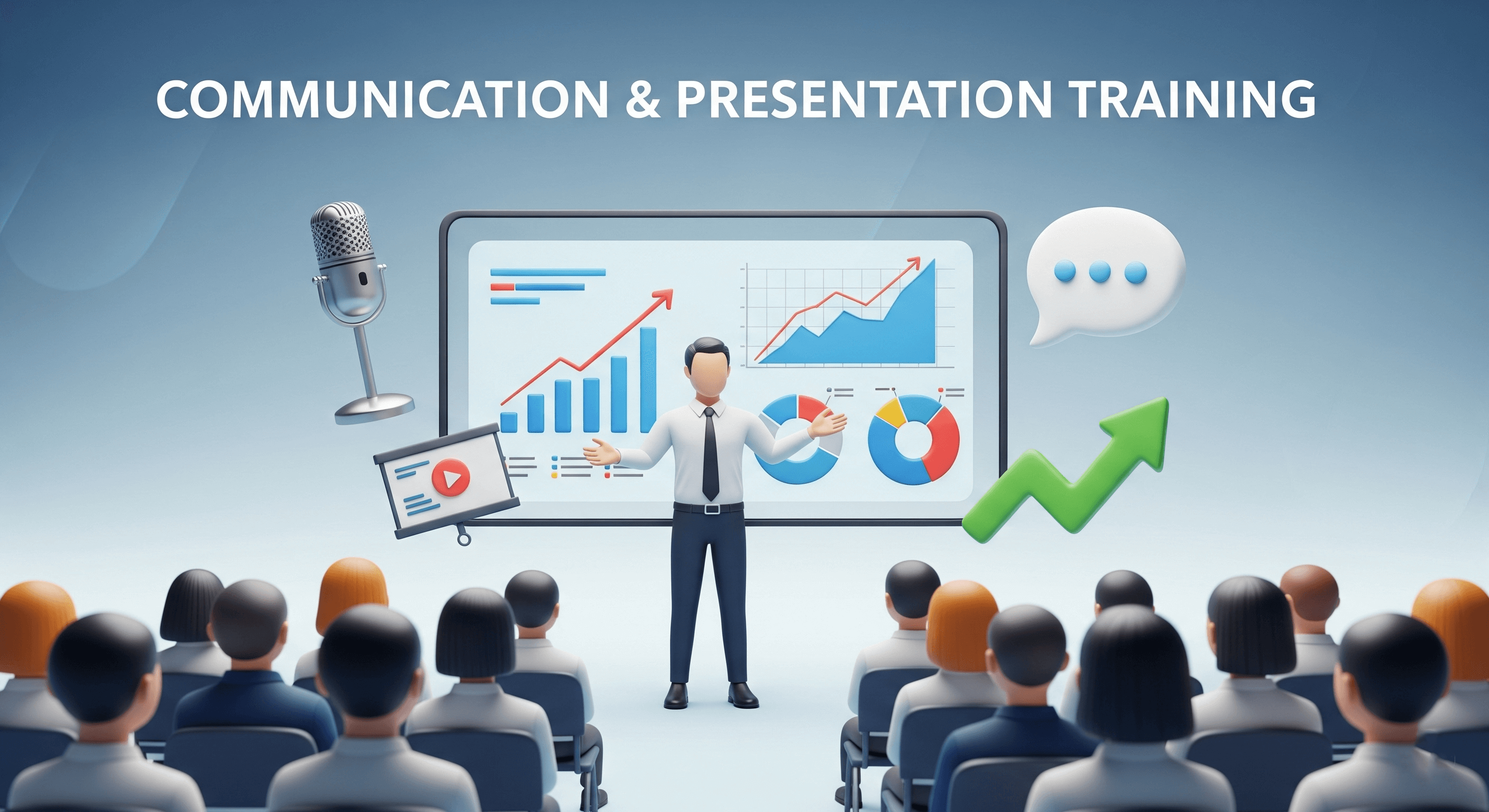 COMMUNICATION & PRESENTATION TRAINING